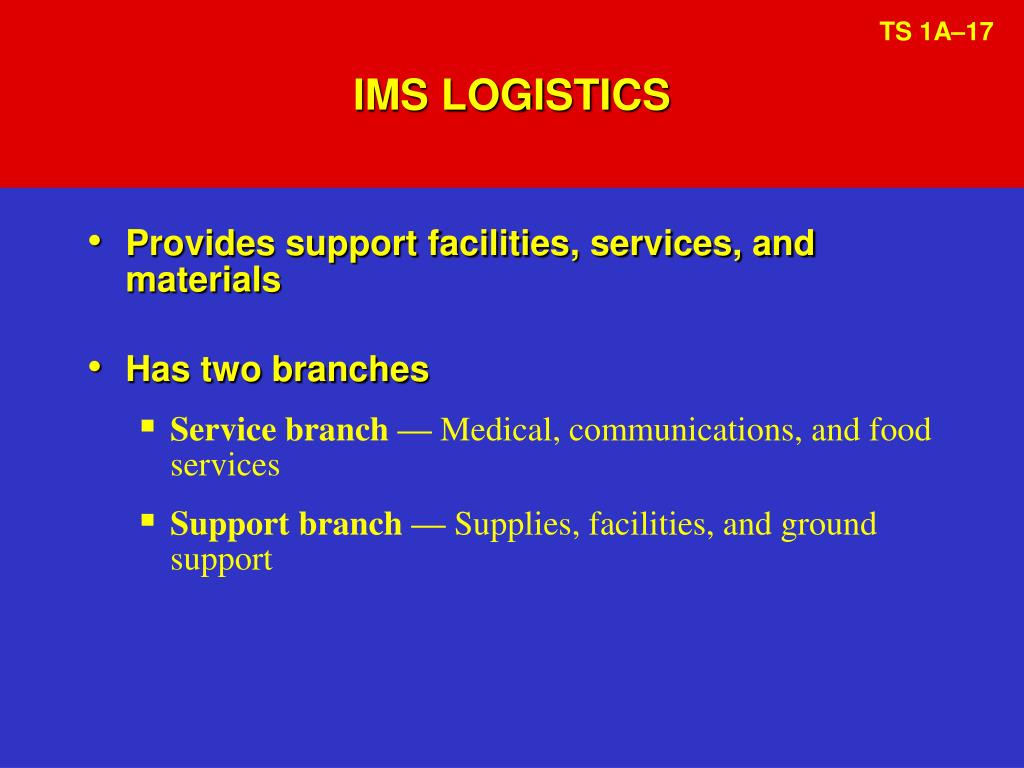 TS 1A–17

IMS LOGISTICS

• Provides support facilities, services, and materials

• Has two branches

▪ Service branch — Medical, communications, and food services

▪ Support branch — Supplies, facilities, and ground support